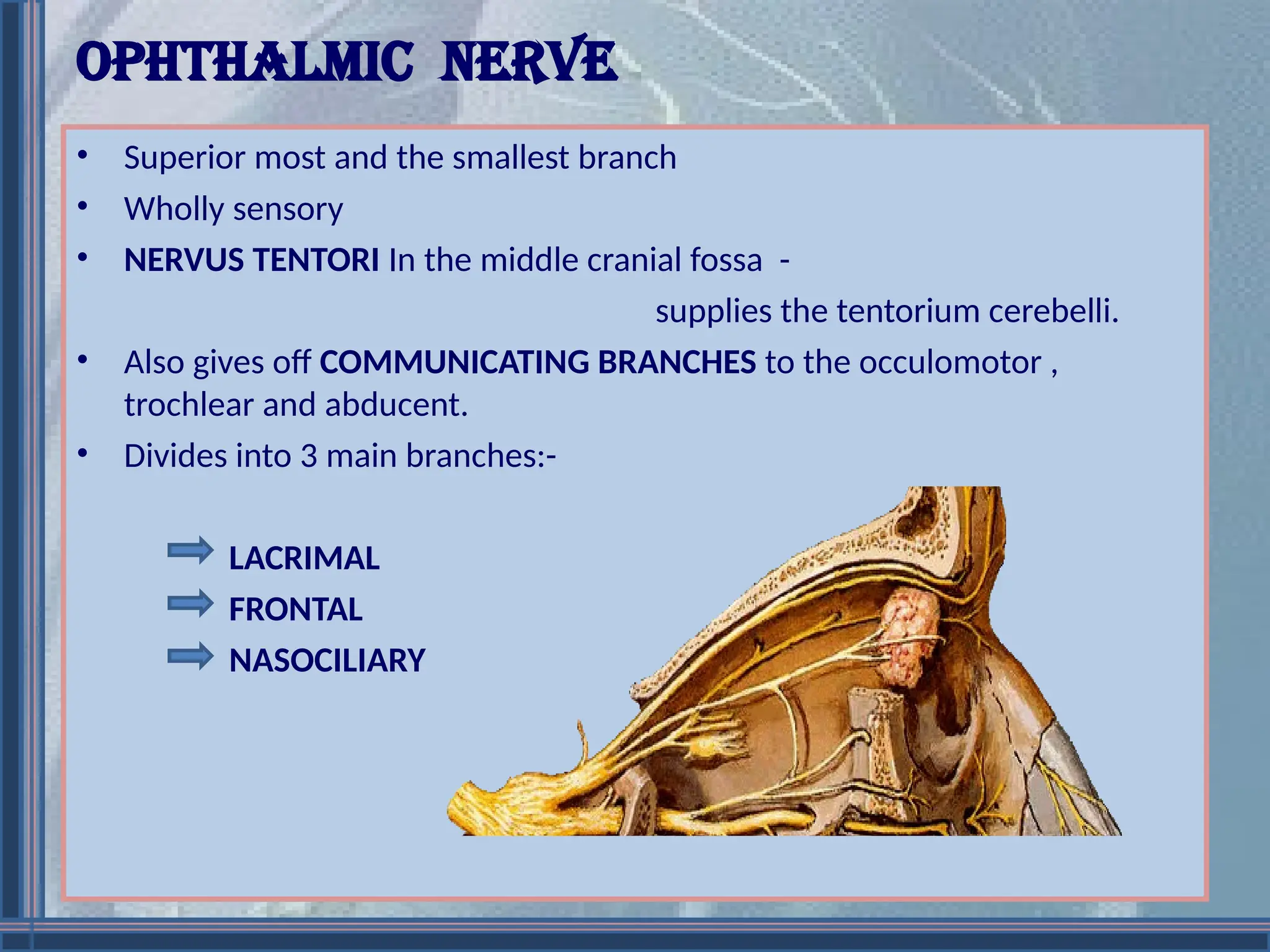 OPHTHALMIC NERVE

• Superior most and the smallest branch
• Wholly sensory
• NERVUS TENTORI In the middle cranial fossa -
supplies the tentorium cerebelli.
• Also gives off COMMUNICATING BRANCHES to the occulomotor , trochlear and abducent.
• Divides into 3 main branches:-

LACRIMAL
FRONTAL
NASOCILIARY